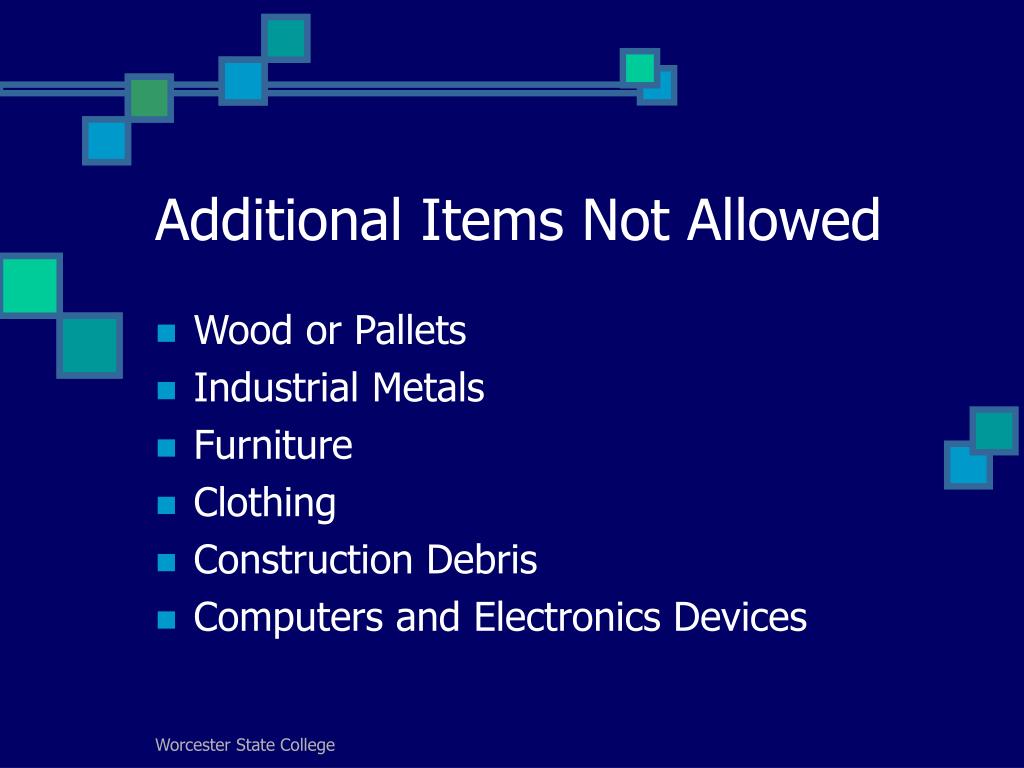 Additional Items Not Allowed

- Wood or Pallets
- Industrial Metals
- Furniture
- Clothing
- Construction Debris
- Computers and Electronics Devices

Worcester State College